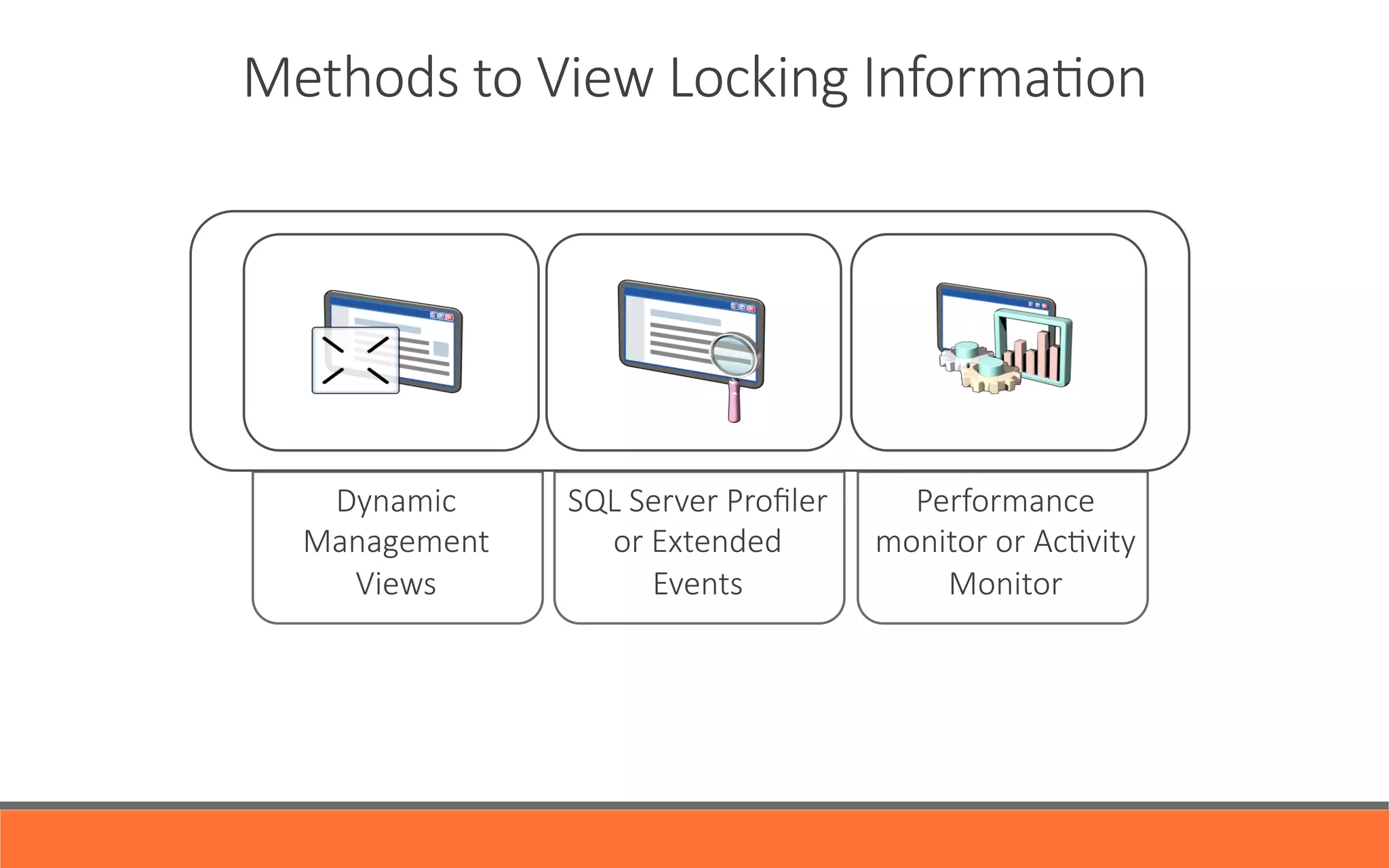 Methods to View Locking Information

Dynamic Management Views

SQL Server Profiler or Extended Events

Performance monitor or Activity Monitor